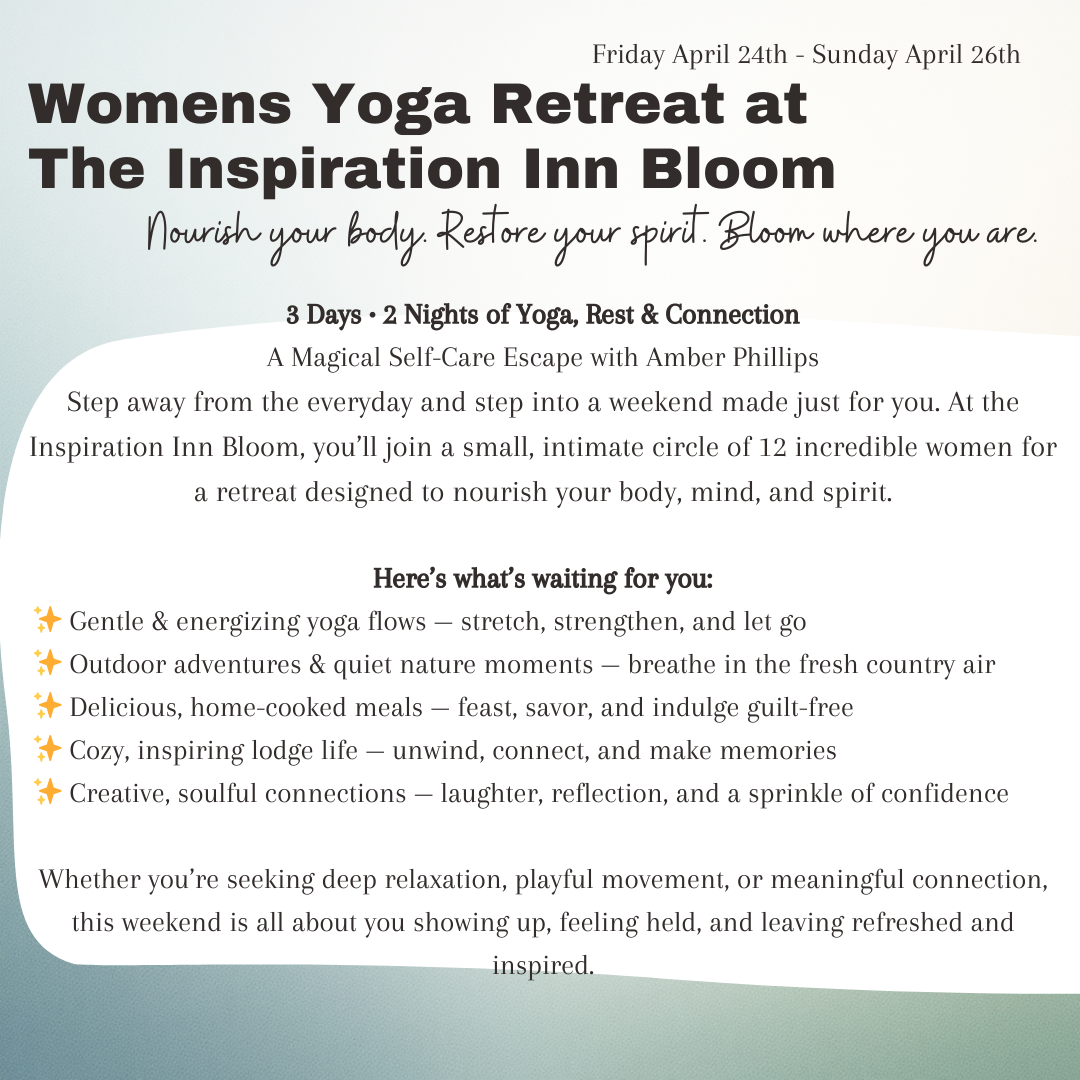 Friday April 24th - Sunday April 26th

Womens Yoga Retreat at The Inspiration Inn Bloom

Nourish your body. Restore your spirit. Bloom where you are.

3 Days • 2 Nights of Yoga, Rest & Connection
A Magical Self-Care Escape with Amber Phillips
Step away from the everyday and step into a weekend made just for you. At the Inspiration Inn Bloom, you'll join a small, intimate circle of 12 incredible women for a retreat designed to nourish your body, mind, and spirit.

Here's what's waiting for you:
✨ Gentle & energizing yoga flows — stretch, strengthen, and let go
✨ Outdoor adventures & quiet nature moments — breathe in the fresh country air
✨ Delicious, home-cooked meals — feast, savor, and indulge guilt-free
✨ Cozy, inspiring lodge life — unwind, connect, and make memories
✨ Creative, soulful connections — laughter, reflection, and a sprinkle of confidence

Whether you're seeking deep relaxation, playful movement, or meaningful connection, this weekend is all about you showing up, feeling held, and leaving refreshed and inspired.